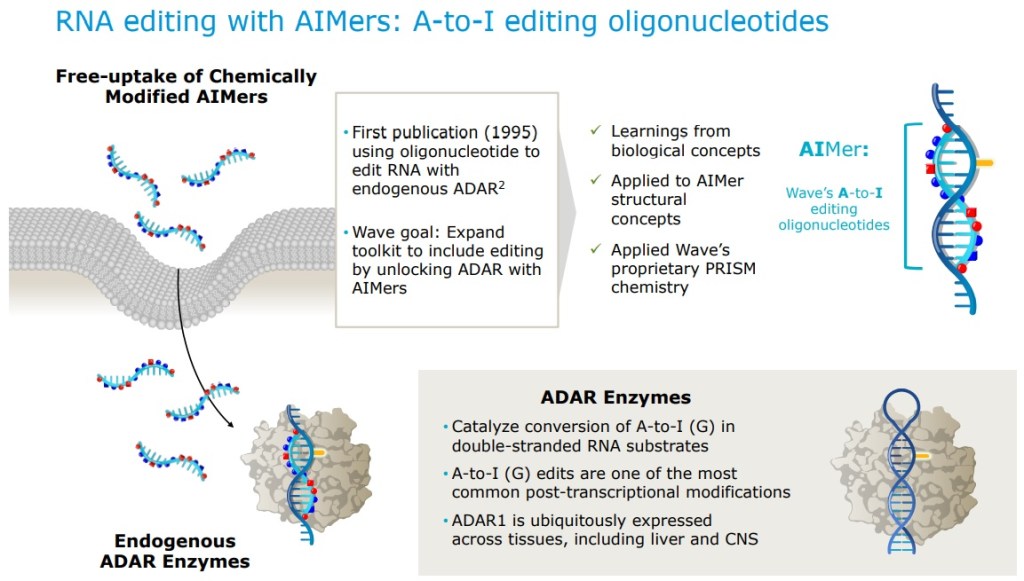 RNA editing with AIMers: A-to-I editing oligonucleotides

Free-uptake of Chemically Modified AIMers

• First publication (1995) using oligonucleotide to edit RNA with endogenous ADAR$^2$

• Wave goal: Expand toolkit to include editing by unlocking ADAR with AIMers

✓ Learnings from biological concepts

✓ Applied to AIMer structural concepts

✓ Applied Wave's proprietary PRISM chemistry

AIMer:

Wave's A-to-I editing oligonucleotides

Endogenous ADAR Enzymes

ADAR Enzymes

• Catalyze conversion of A-to-I (G) in double-stranded RNA substrates

• A-to-I (G) edits are one of the most common post-transcriptional modifications

• ADAR1 is ubiquitously expressed across tissues, including liver and CNS